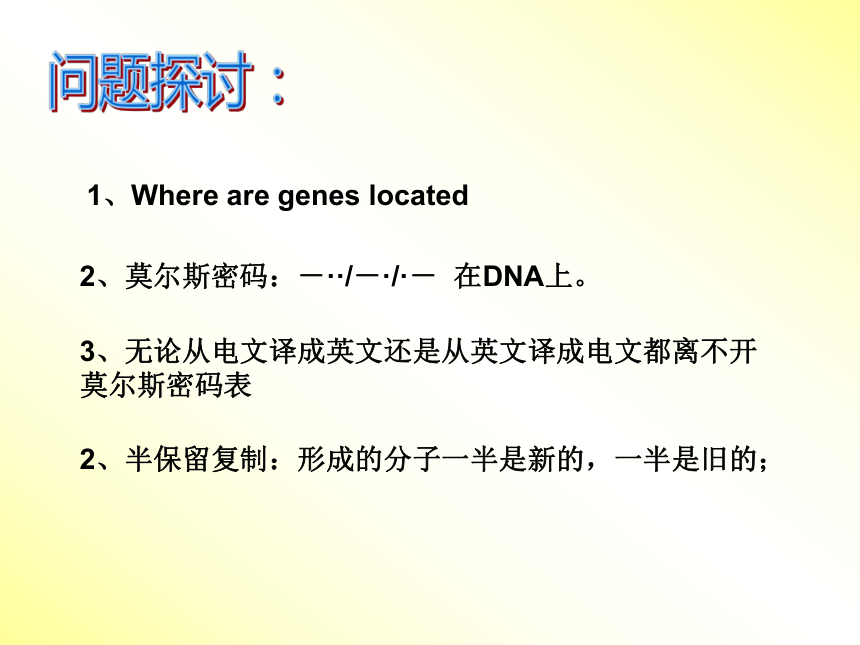 问题探讨：

1、Where are genes located

2、莫尔斯密码：－··/－·/·－ 在DNA上。

3、无论从电文译成英文还是从英文译成电文都离不开莫尔斯密码表

2、半保留复制：形成的分子一半是新的，一半是旧的；